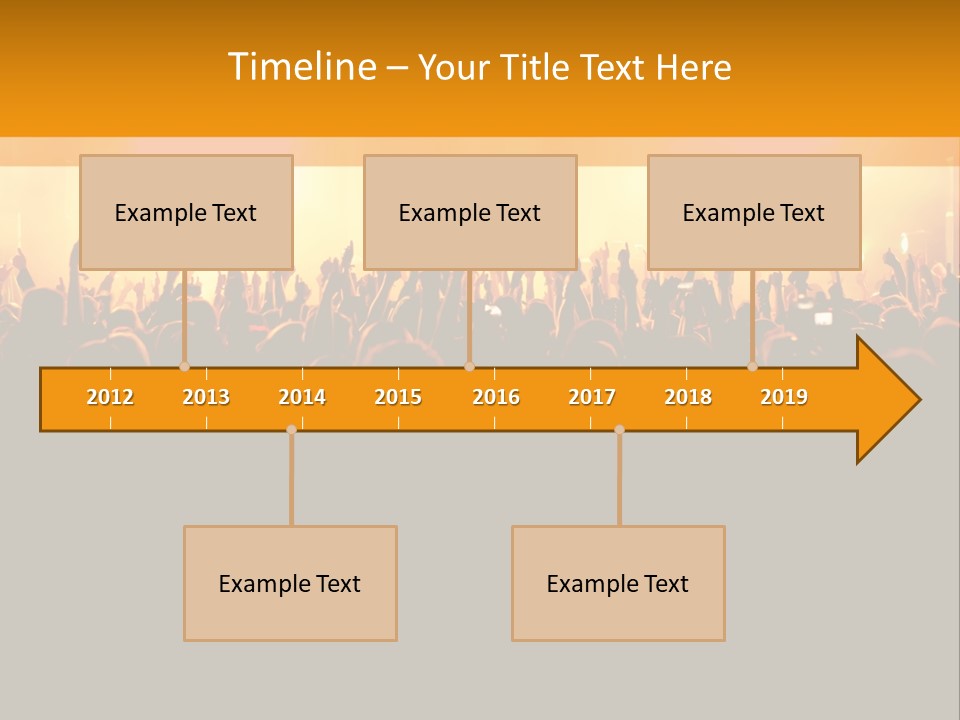 Timeline – Your Title Text Here

Example Text

Example Text

Example Text

2012 2013 2014 2015 2016 2017 2018 2019

Example Text

Example Text